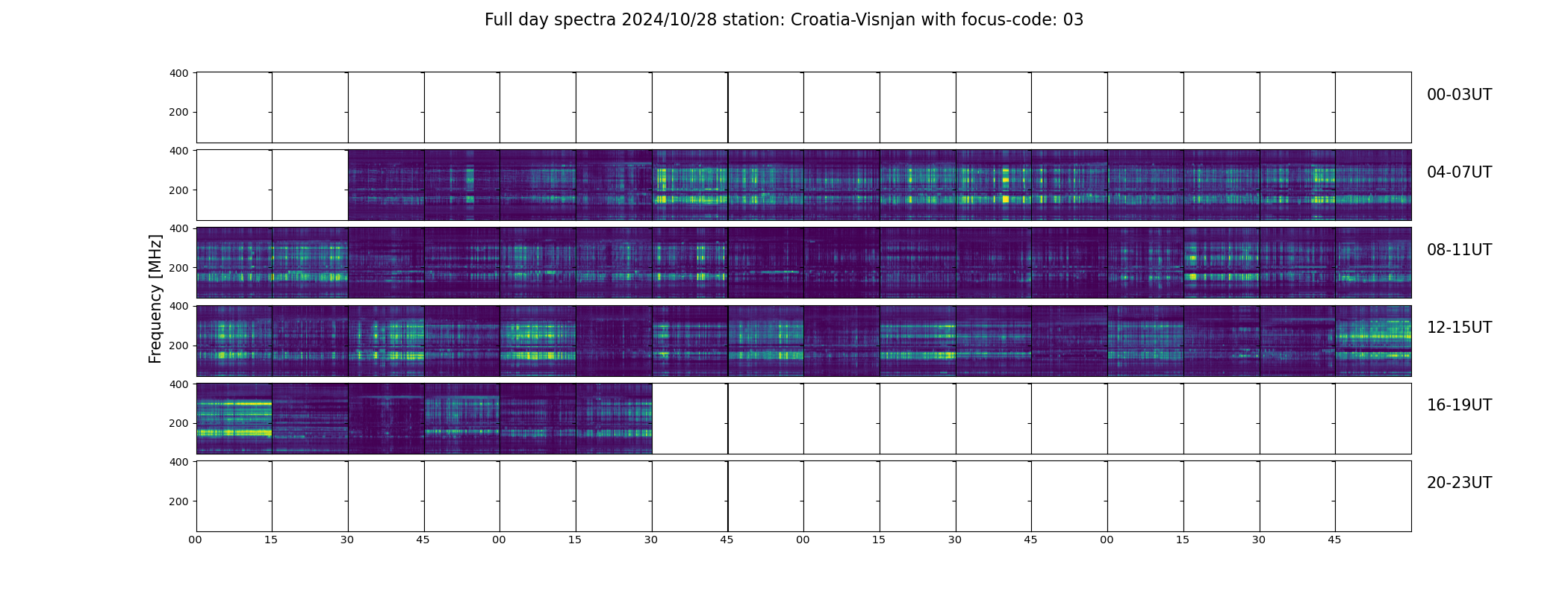 Full day spectra 2024/10/28 station: Croatia-Visnjan with focus-code: 03

Frequency [MHz]

400
200
00-03UT

400
200
04-07UT

400
200
08-11UT

400
200
12-15UT

400
200
16-19UT

400
200
20-23UT

00 15 30 45 00 15 30 45 00 15 30 45 00 15 30 45